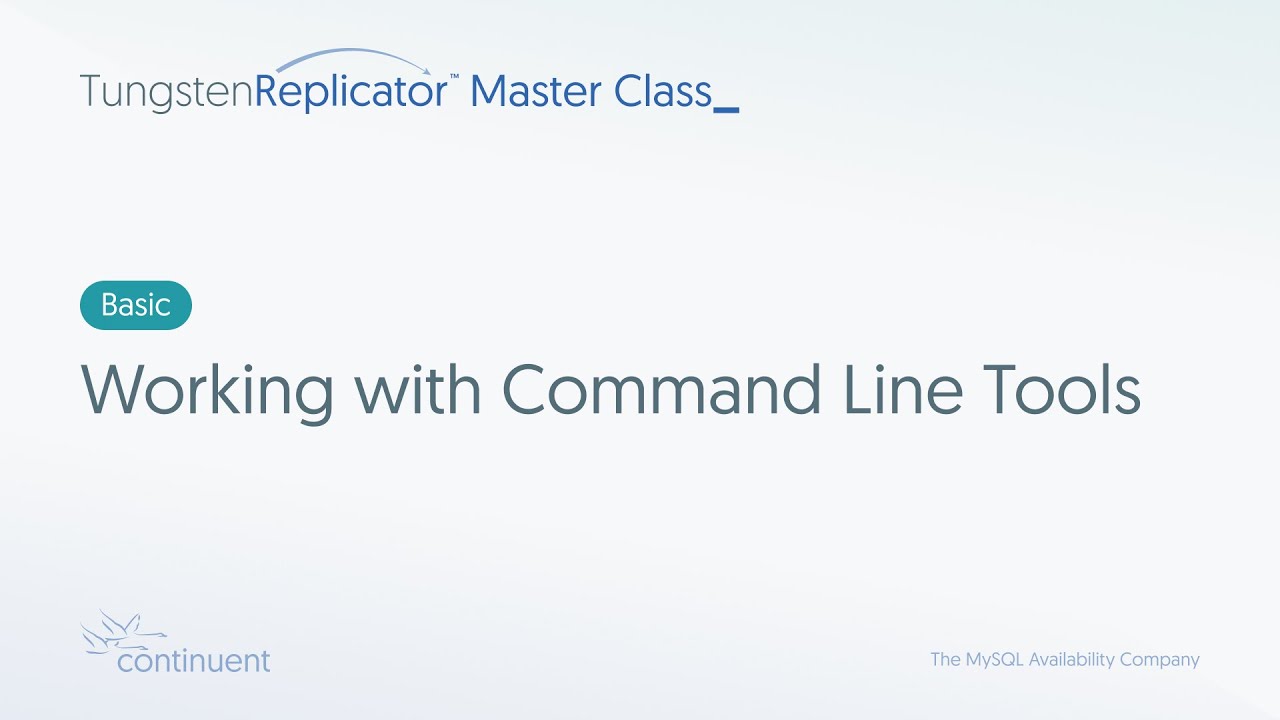 TungstenReplicator™ Master Class_

Basic

Working with Command Line Tools

continuent

The MySQL Availability Company